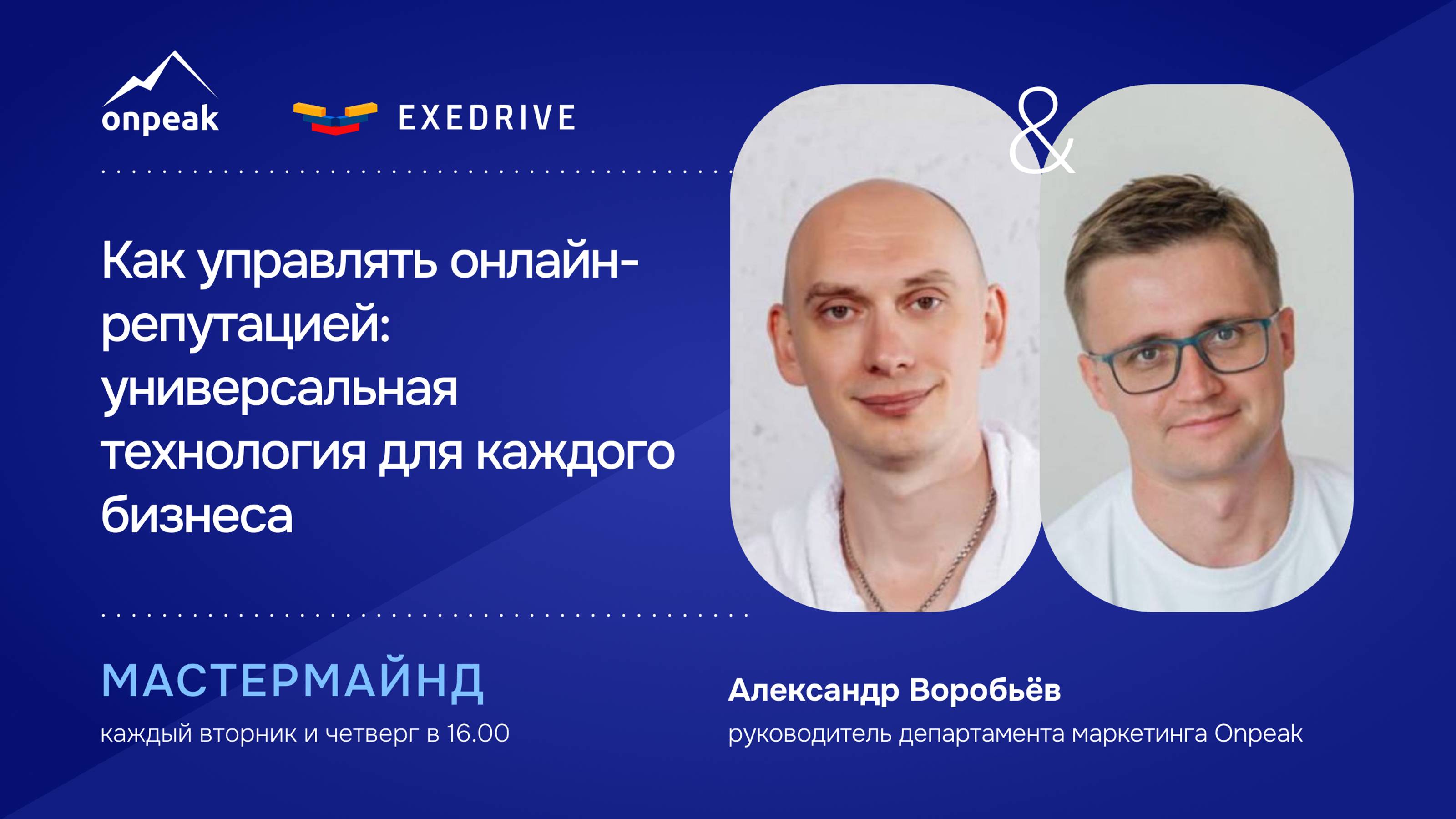 onpeak

EXEDRIVE

&

Как управлять онлайн-репутацией: универсальная технология для каждого бизнеса

МАСТЕРМАЙНД

каждый вторник и четверг в 16.00

Александр Воробьёв

руководитель департамента маркетинга Onpeak